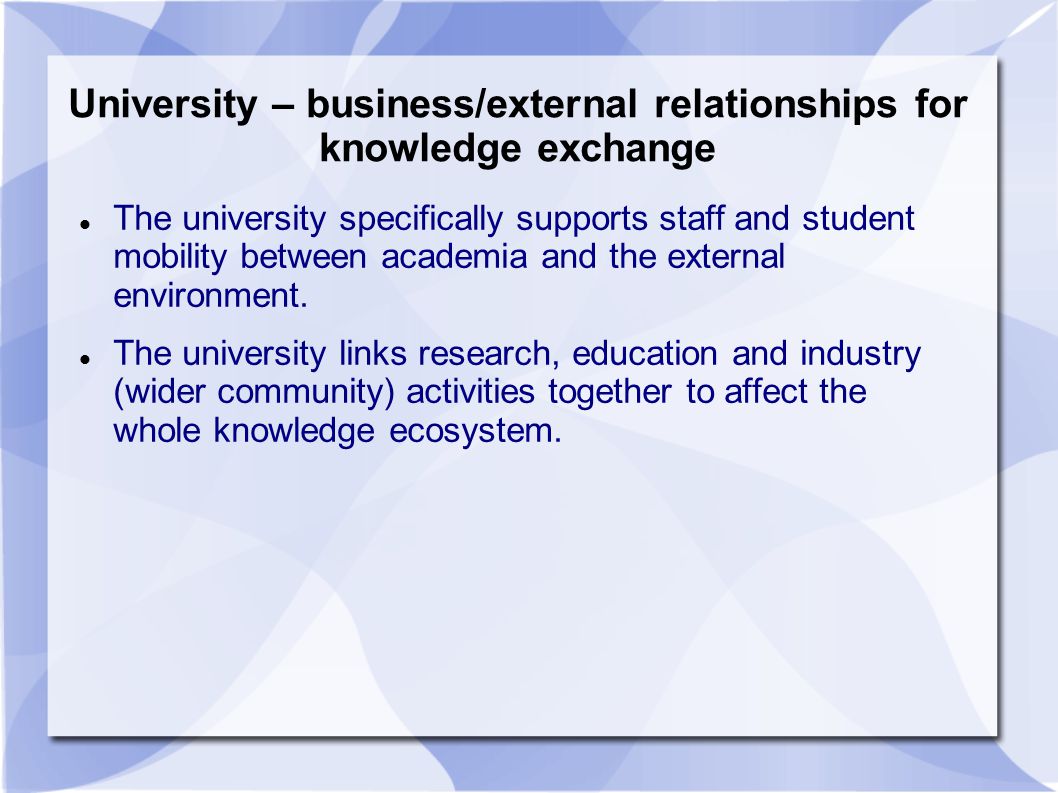 University – business/external relationships for knowledge exchange

- The university specifically supports staff and student mobility between academia and the external environment.
- The university links research, education and industry (wider community) activities together to affect the whole knowledge ecosystem.